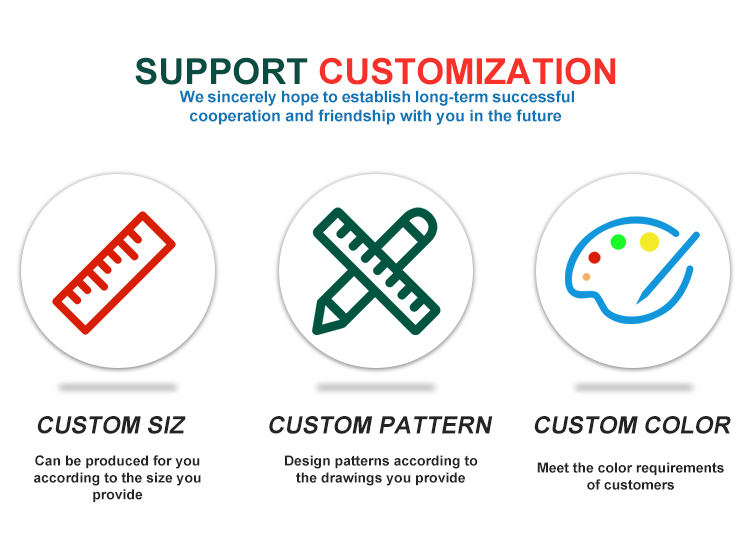 SUPPORT CUSTOMIZATION
We sincerely hope to establish long-term successful cooperation and friendship with you in the future

CUSTOM SIZ
Can be produced for you according to the size you provide

CUSTOM PATTERN
Design patterns according to the drawings you provide

CUSTOM COLOR
Meet the color requirements of customers